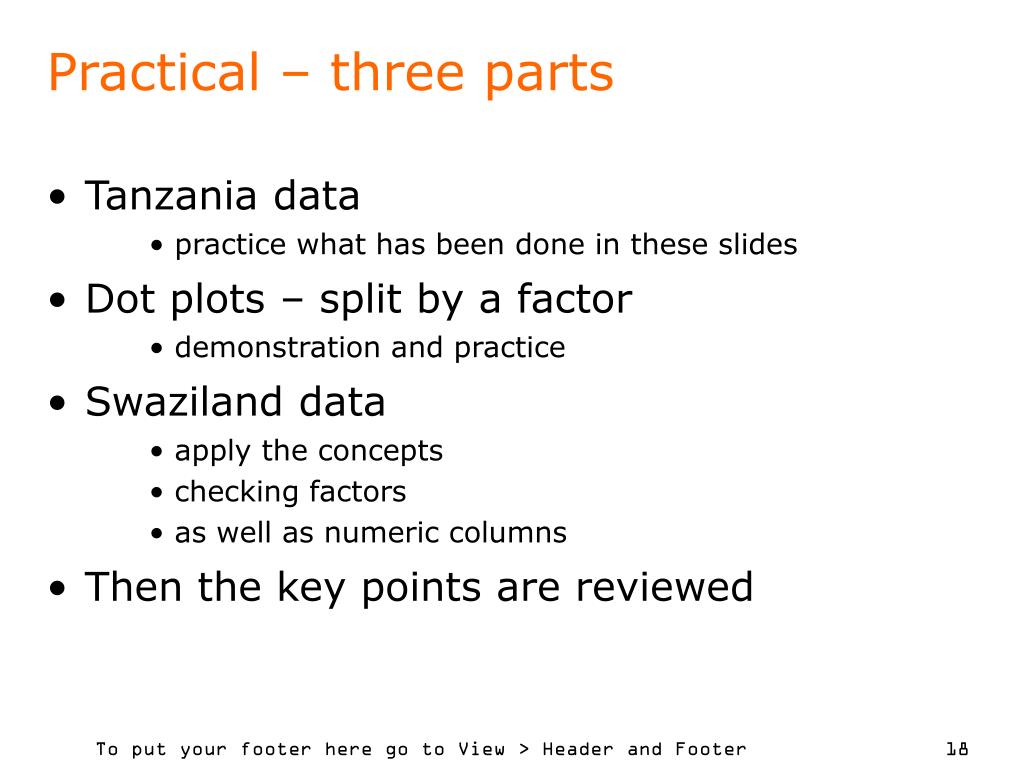 Practical – three parts

• Tanzania data
• practice what has been done in these slides
• Dot plots – split by a factor
• demonstration and practice
• Swaziland data
• apply the concepts
• checking factors
• as well as numeric columns
• Then the key points are reviewed

To put your footer here go to View > Header and Footer

18